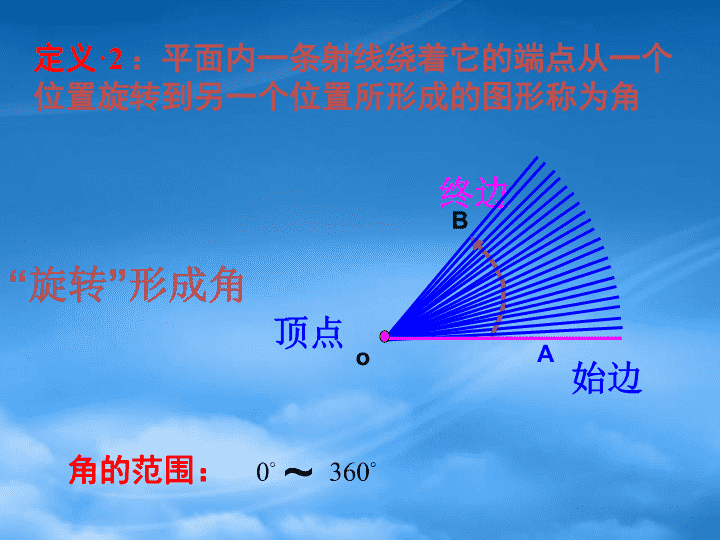 定义·2：平面内一条射线绕着它的端点从一个位置旋转到另一个位置所形成的图形称为角

终边

B

“旋转”形成角

顶点

o

A

始边

角的范围： $0^\circ \sim 360^\circ$